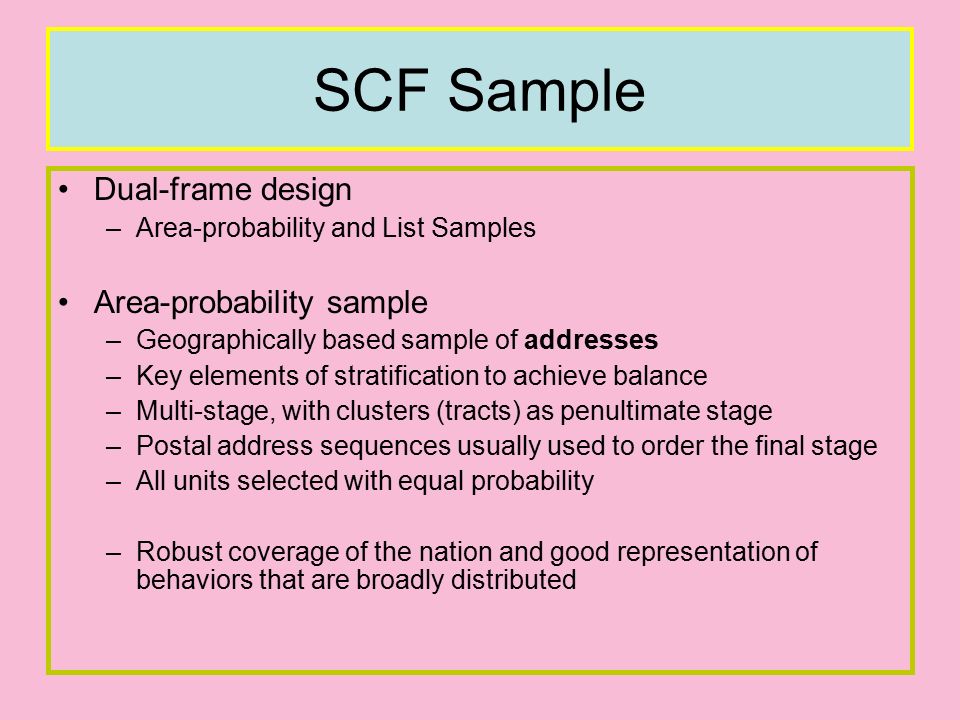 SCF Sample

• Dual-frame design
– Area-probability and List Samples

• Area-probability sample
– Geographically based sample of addresses
– Key elements of stratification to achieve balance
– Multi-stage, with clusters (tracts) as penultimate stage
– Postal address sequences usually used to order the final stage
– All units selected with equal probability

– Robust coverage of the nation and good representation of behaviors that are broadly distributed